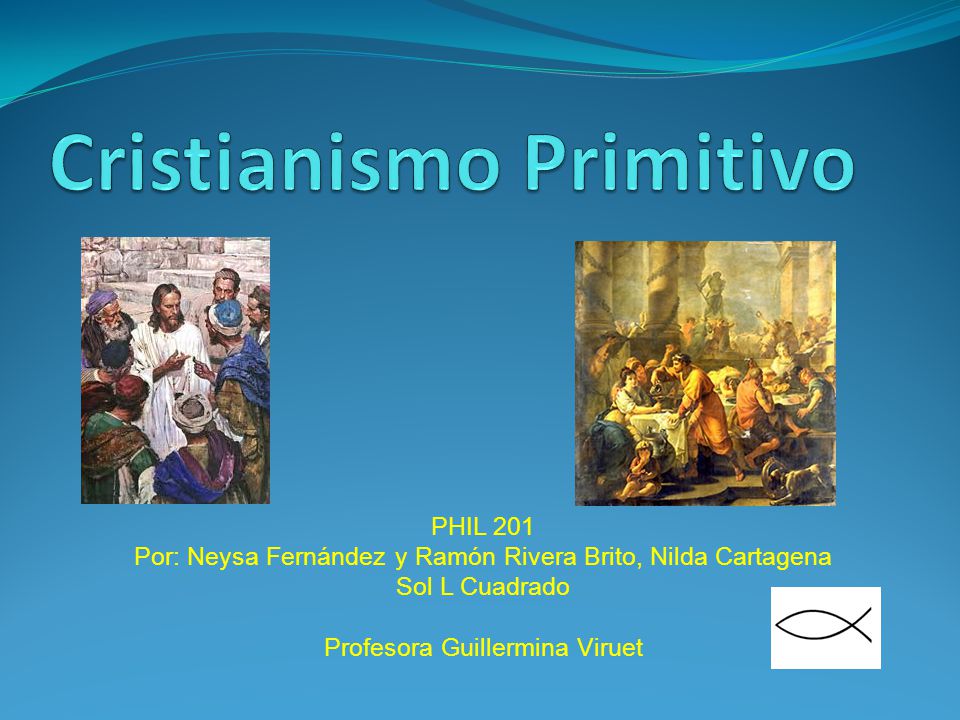 Cristianismo Primitivo

PHIL 201
Por: Neysa Fernández y Ramón Rivera Brito, Nilda Cartagena
Sol L Cuadrado

Profesora Guillermina Viruet